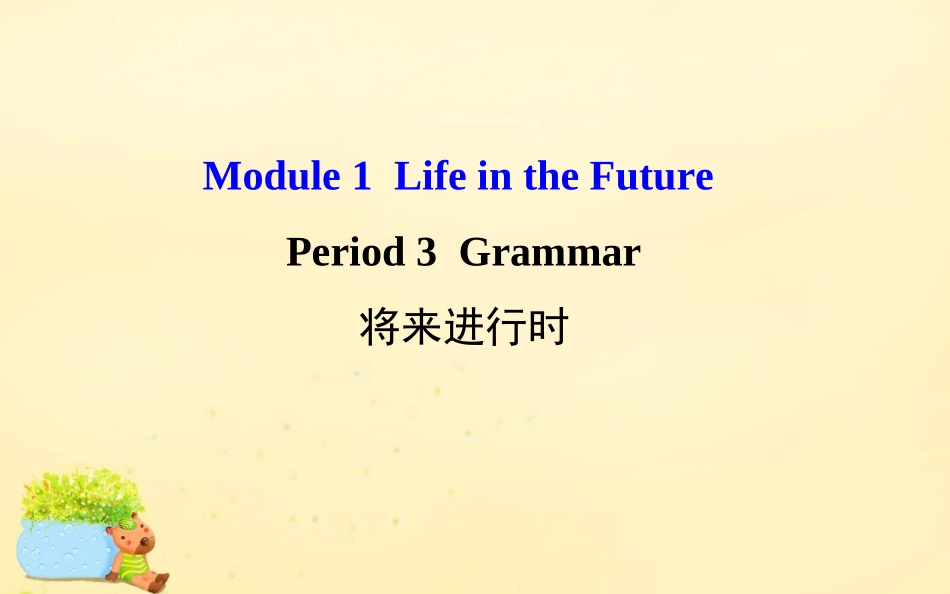 Module 1  Life in the Future

Period 3  Grammar

将来进行时